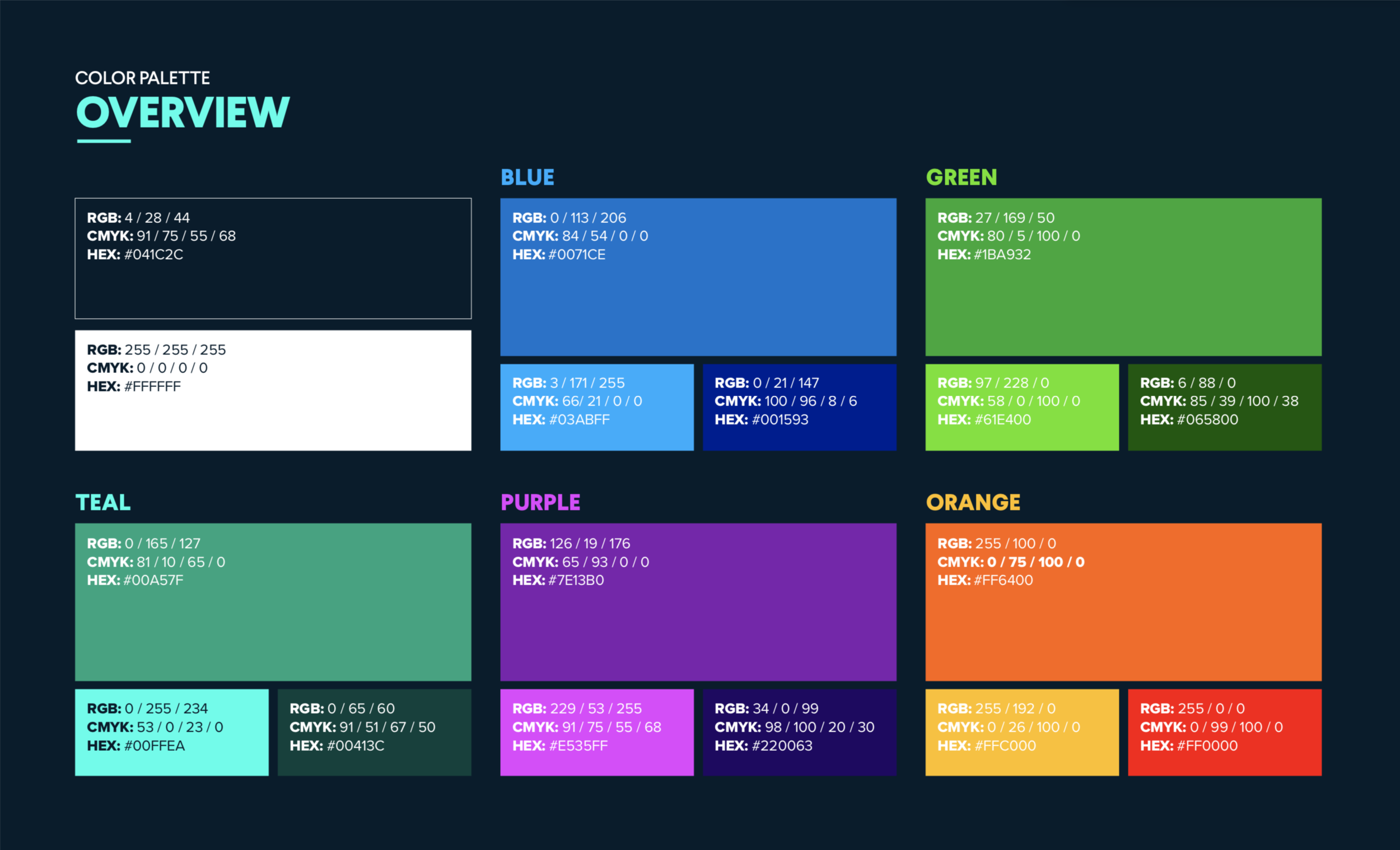 COLOR PALETTE
OVERVIEW

RGB: 4 / 28 / 44
CMYK: 91 / 75 / 55 / 68
HEX: #041C2C

RGB: 255 / 255 / 255
CMYK: 0 / 0 / 0 / 0
HEX: #FFFFFF

BLUE

RGB: 0 / 113 / 206
CMYK: 84 / 54 / 0 / 0
HEX: #0071CE

RGB: 3 / 171 / 255
CMYK: 66/ 21 / 0 / 0
HEX: #03ABFF

RGB: 0 / 21 / 147
CMYK: 100 / 96 / 8 / 6
HEX: #001593

GREEN

RGB: 27 / 169 / 50
CMYK: 80 / 5 / 100 / 0
HEX: #1BA932

RGB: 97 / 228 / 0
CMYK: 58 / 0 / 100 / 0
HEX: #61E400

RGB: 6 / 88 / 0
CMYK: 85 / 39 / 100 / 38
HEX: #065800

TEAL

RGB: 0 / 165 / 127
CMYK: 81 / 10 / 65 / 0
HEX: #00A57F

RGB: 0 / 255 / 234
CMYK: 53 / 0 / 23 / 0
HEX: #00FFEA

RGB: 0 / 65 / 60
CMYK: 91 / 51 / 67 / 50
HEX: #00413C

PURPLE

RGB: 126 / 19 / 176
CMYK: 65 / 93 / 0 / 0
HEX: #7E13B0

RGB: 229 / 53 / 255
CMYK: 91 / 75 / 55 / 68
HEX: #E535FF

RGB: 34 / 0 / 99
CMYK: 98 / 100 / 20 / 30
HEX: #220063

ORANGE

RGB: 255 / 100 / 0
CMYK: 0 / 75 / 100 / 0
HEX: #FF6400

RGB: 255 / 192 / 0
CMYK: 0 / 26 / 100 / 0
HEX: #FFC000

RGB: 255 / 0 / 0
CMYK: 0 / 99 / 100 / 0
HEX: #FF0000